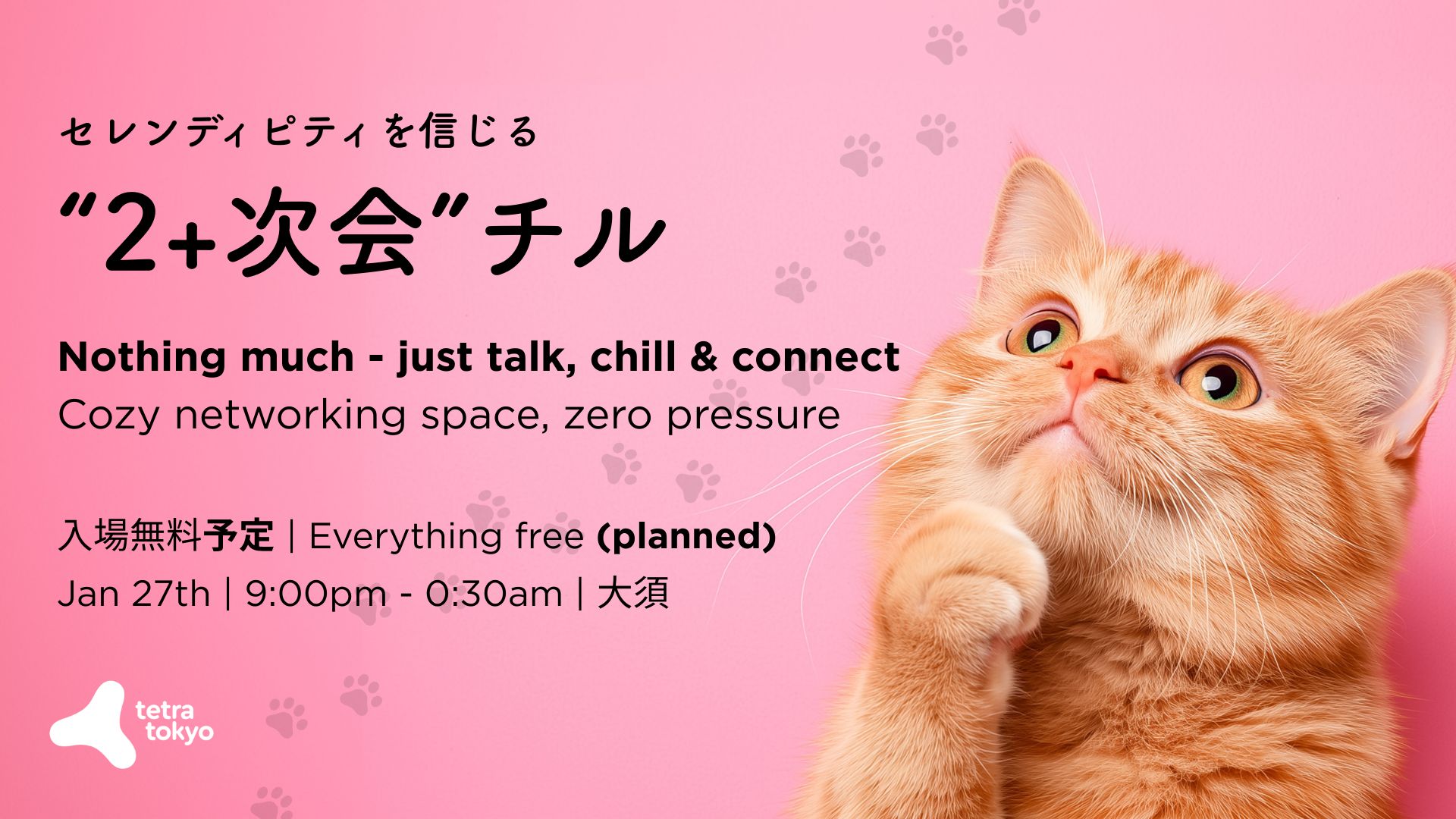 セレンディピティを信じる
“2+次会”チル

Nothing much - just talk, chill & connect
Cozy networking space, zero pressure

入場無料予定 | Everything free (planned)
Jan 27th | 9:00pm - 0:30am | 大須

tetra tokyo